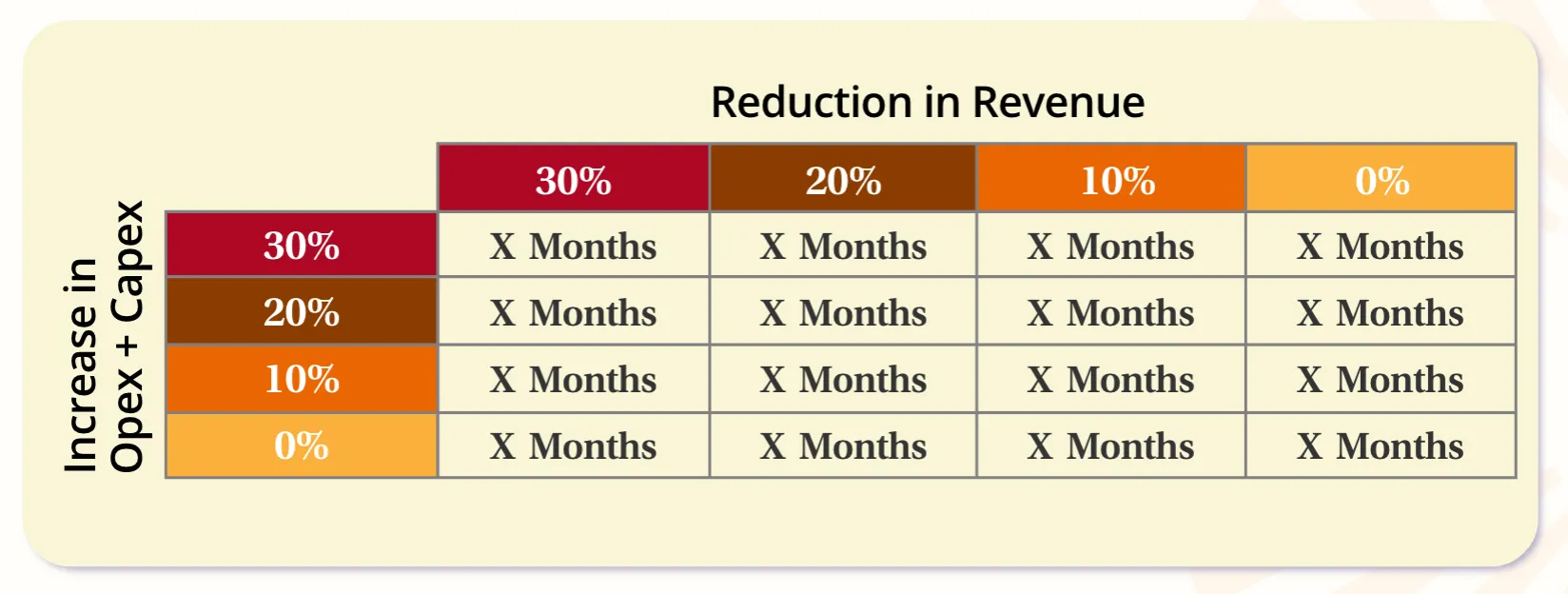 Reduction in Revenue

Increase in Opex + Capex

| | 30% | 20% | 10% | 0% |
|---|---|---|---|---|
| 30% | X Months | X Months | X Months | X Months |
| 20% | X Months | X Months | X Months | X Months |
| 10% | X Months | X Months | X Months | X Months |
| 0% | X Months | X Months | X Months | X Months |